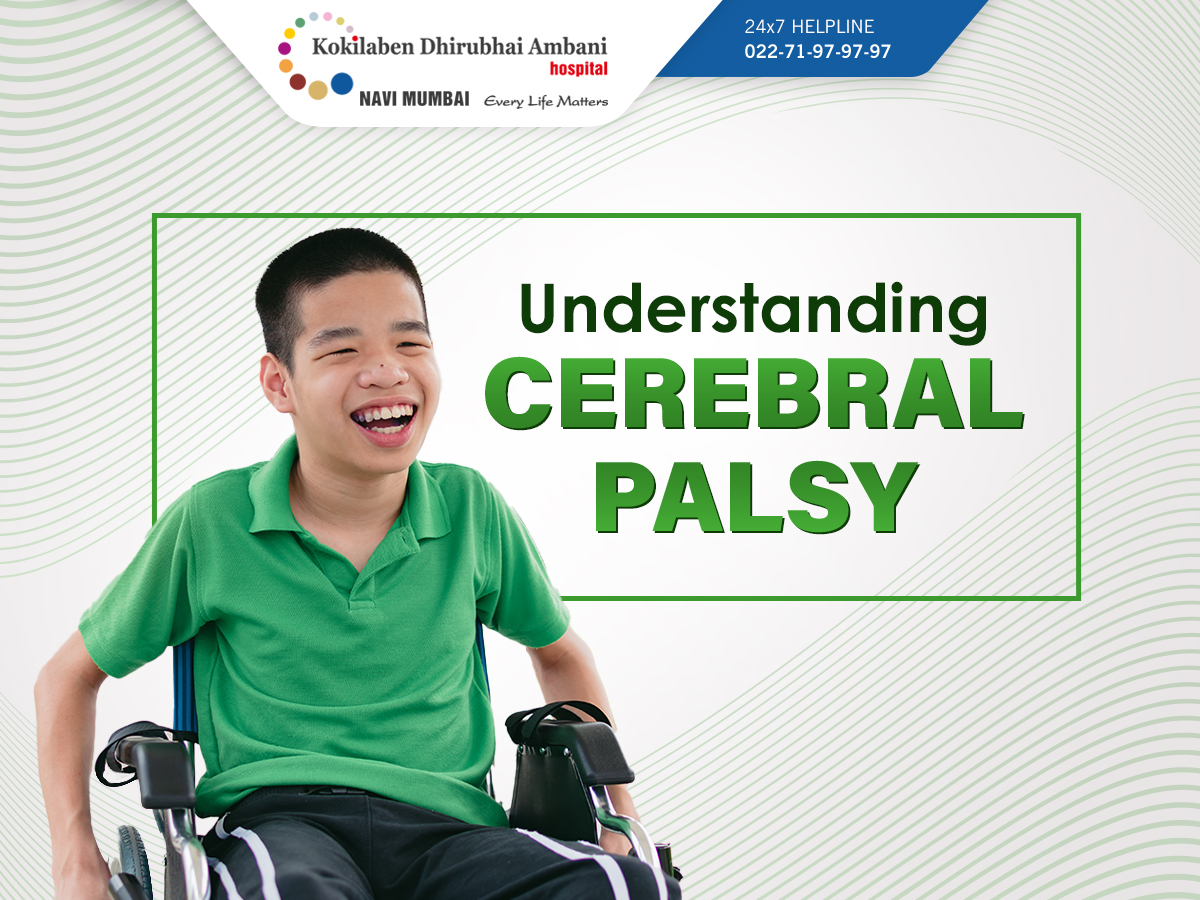 Kokilaben Dhirubhai Ambani hospital
NAVI MUMBAI Every Life Matters

24x7 HELPLINE
022-71-97-97-97

Understanding
CEREBRAL
PALSY